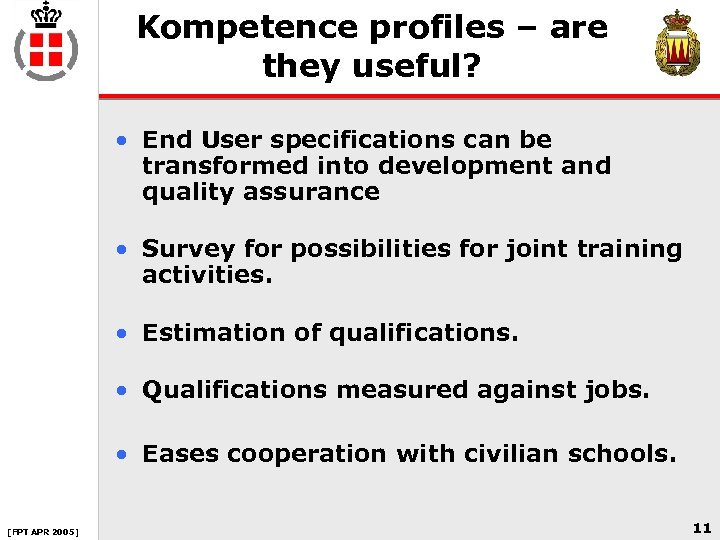 Kompetence profiles – are they useful?

• End User specifications can be transformed into development and quality assurance

• Survey for possibilities for joint training activities.

• Estimation of qualifications.

• Qualifications measured against jobs.

• Eases cooperation with civilian schools.

[FPT APR 2005]

11